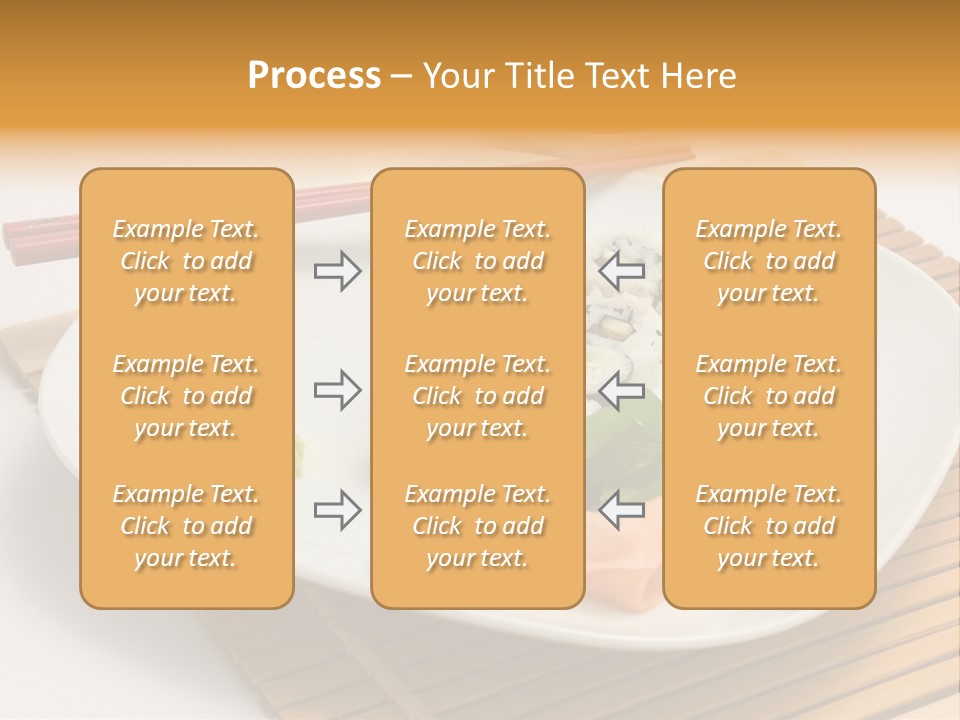 Process – Your Title Text Here

Example Text. Click to add your text.

Example Text. Click to add your text.

Example Text. Click to add your text.

Example Text. Click to add your text.

Example Text. Click to add your text.

Example Text. Click to add your text.

Example Text. Click to add your text.

Example Text. Click to add your text.

Example Text. Click to add your text.